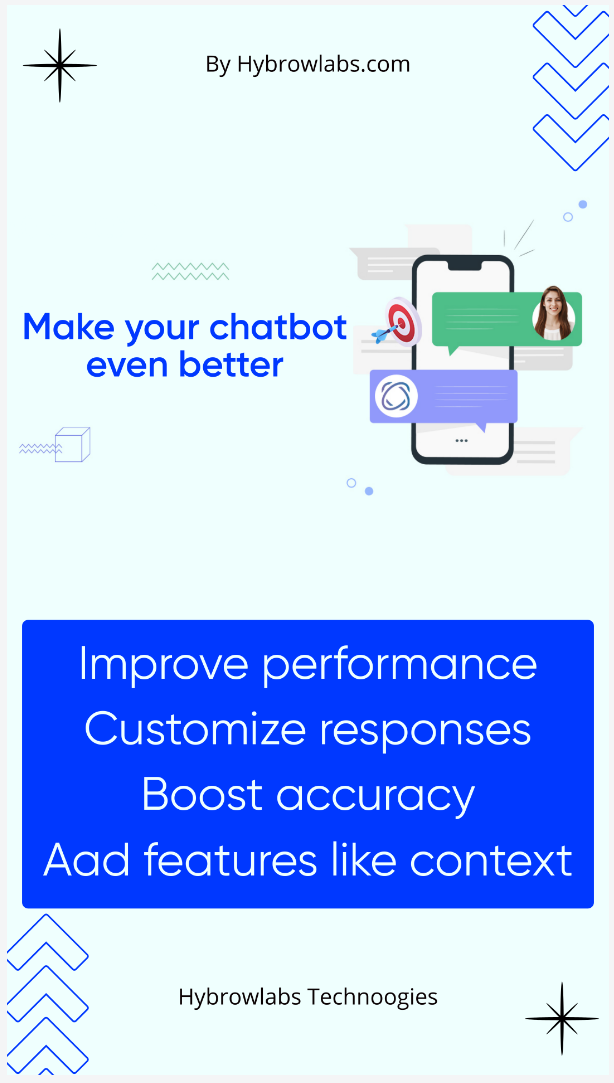 By Hybrowlabs.com

Make your chatbot even better

Improve performance
Customize responses
Boost accuracy
Aad features like context

Hybrowlabs Technoogies